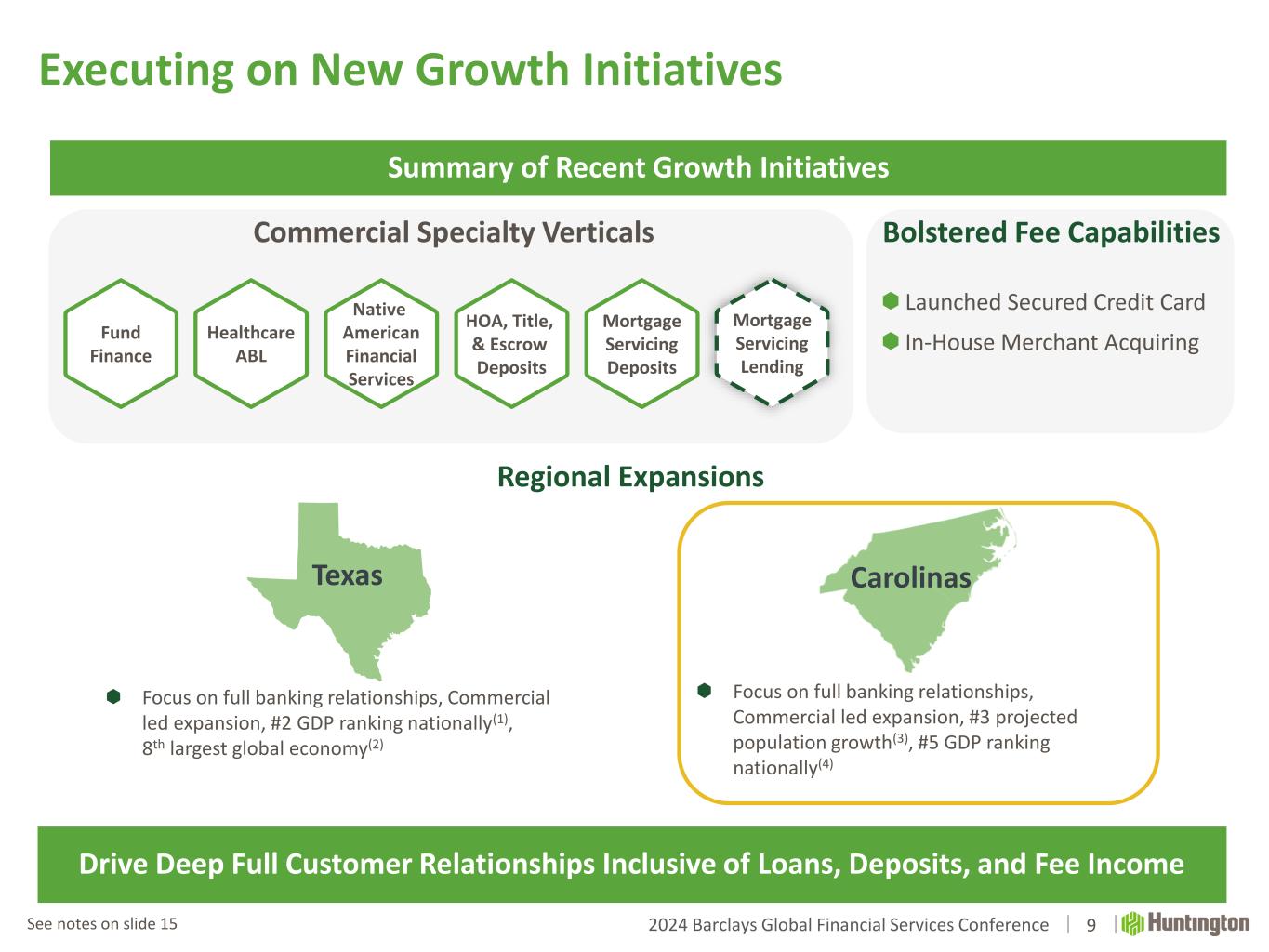 Executing on New Growth Initiatives

Summary of Recent Growth Initiatives

Commercial Specialty Verticals

Fund Finance

Healthcare ABL

Native American Financial Services

HOA, Title, & Escrow Deposits

Mortgage Servicing Deposits

Mortgage Servicing Lending

Bolstered Fee Capabilities

Launched Secured Credit Card

In-House Merchant Acquiring

Regional Expansions

Texas

Focus on full banking relationships, Commercial led expansion, #2 GDP ranking nationally$^{(1)}$, 8$^{th}$ largest global economy$^{(2)}$

Carolinas

Focus on full banking relationships, Commercial led expansion, #3 projected population growth$^{(3)}$, #5 GDP ranking nationally$^{(4)}$

Drive Deep Full Customer Relationships Inclusive of Loans, Deposits, and Fee Income

See notes on slide 15

2024 Barclays Global Financial Services Conference | 9 | Huntington